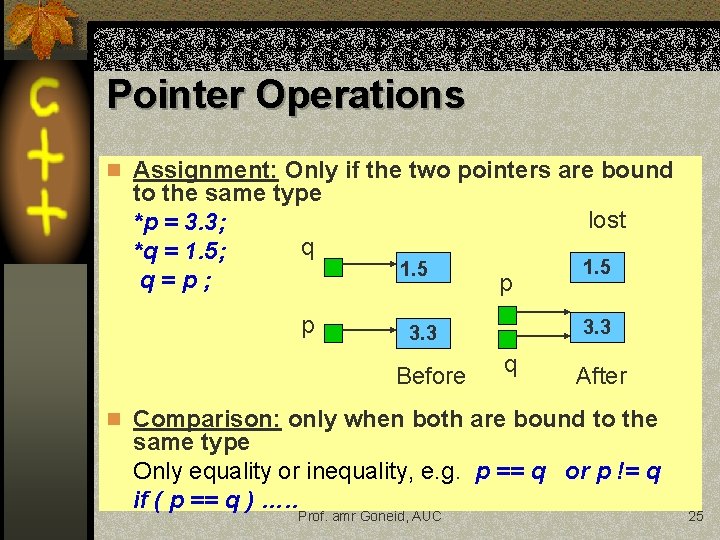 C
+
+

Pointer Operations

Assignment: Only if the two pointers are bound to the same type
*p = 3.3;
*q = 1.5;
q = p ;

q
1.5
p
3.3
Before

lost
1.5
p
3.3
q
After

Comparison: only when both are bound to the same type
Only equality or inequality, e.g. p == q or p != q
if ( p == q ) .....

Prof. amr Goneid, AUC
25